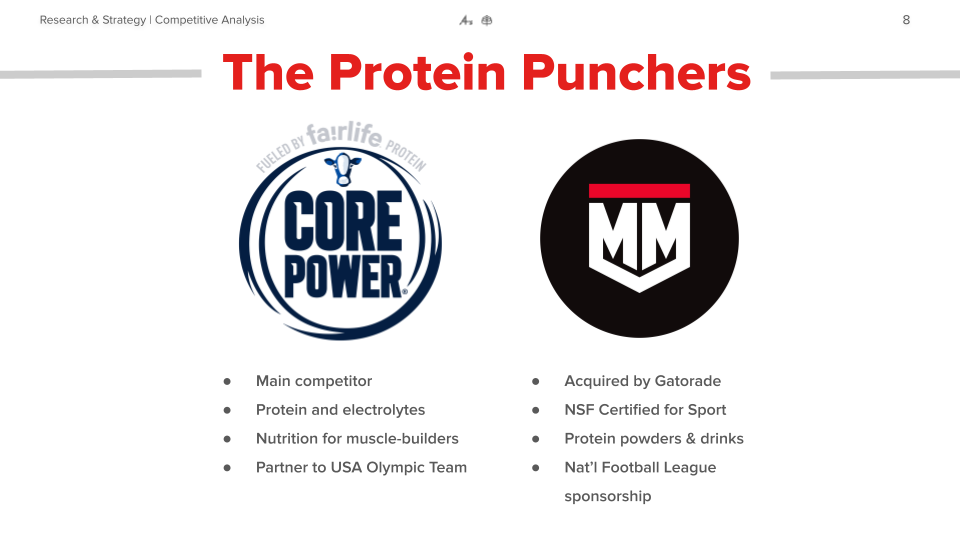 Research & Strategy | Competitive Analysis

8

The Protein Punchers

FUELED BY fa!rlife PROTEIN

CORE POWER

MM

- Main competitor
- Protein and electrolytes
- Nutrition for muscle-builders
- Partner to USA Olympic Team

- Acquired by Gatorade
- NSF Certified for Sport
- Protein powders & drinks
- Nat'l Football League sponsorship